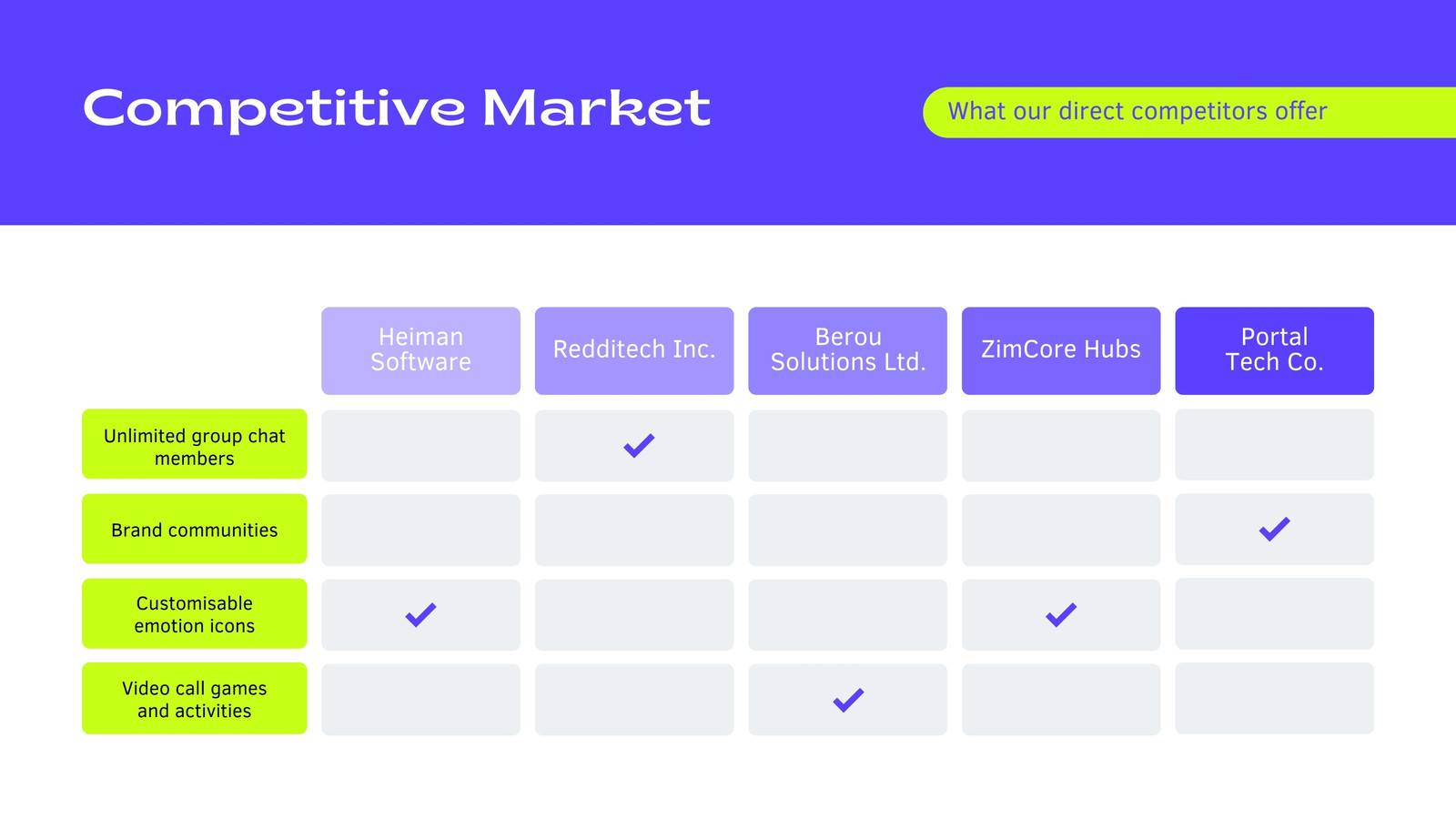 Competitive Market

What our direct competitors offer

| | Heiman Software | Redditech Inc. | Berou Solutions Ltd. | ZimCore Hubs | Portal Tech Co. |
|---|---|---|---|---|---|
| Unlimited group chat members | | ✓ | | | |
| Brand communities | | | | | ✓ |
| Customisable emotion icons | ✓ | | | ✓ | |
| Video call games and activities | | | ✓ | | |